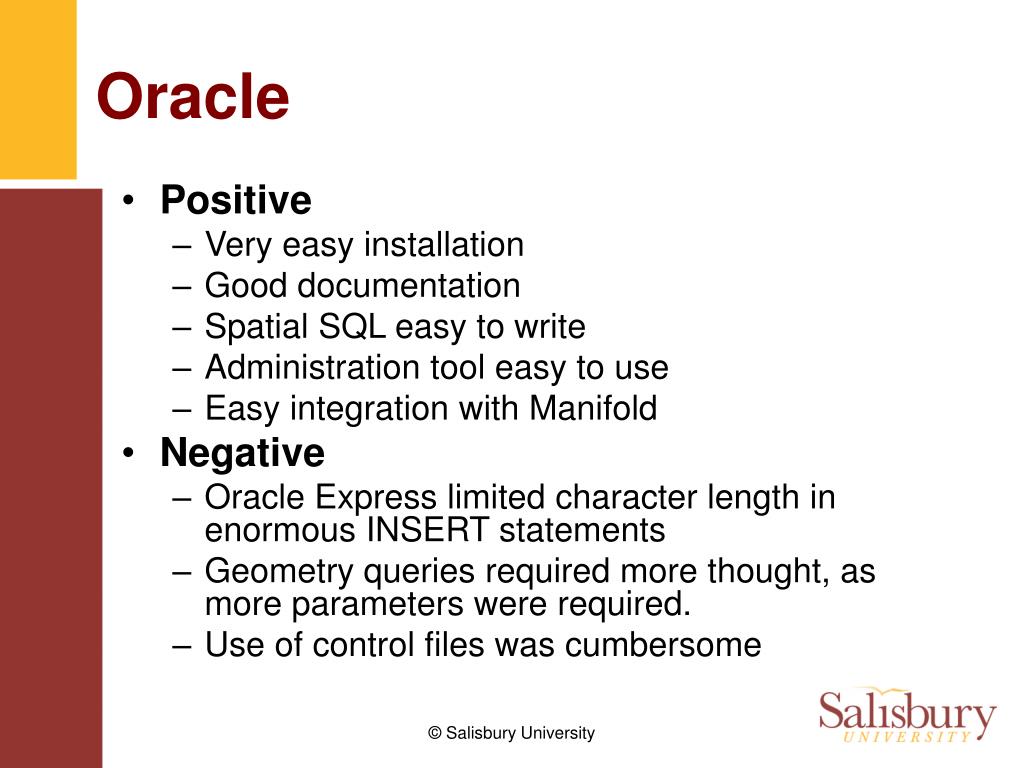 Oracle

• Positive
– Very easy installation
– Good documentation
– Spatial SQL easy to write
– Administration tool easy to use
– Easy integration with Manifold
• Negative
– Oracle Express limited character length in enormous INSERT statements
– Geometry queries required more thought, as more parameters were required.
– Use of control files was cumbersome

© Salisbury University

Salisbury UNIVERSITY